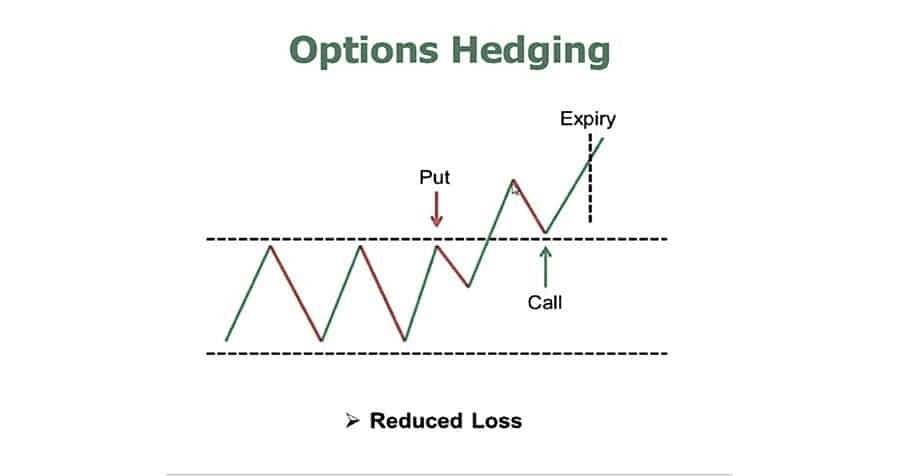 Options Hedging

Expiry

Put

Call

➢ Reduced Loss